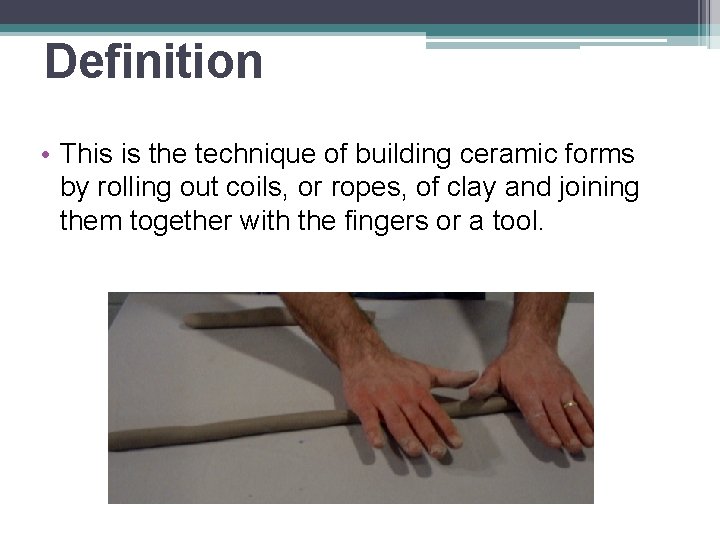 Definition

• This is the technique of building ceramic forms by rolling out coils, or ropes, of clay and joining them together with the fingers or a tool.